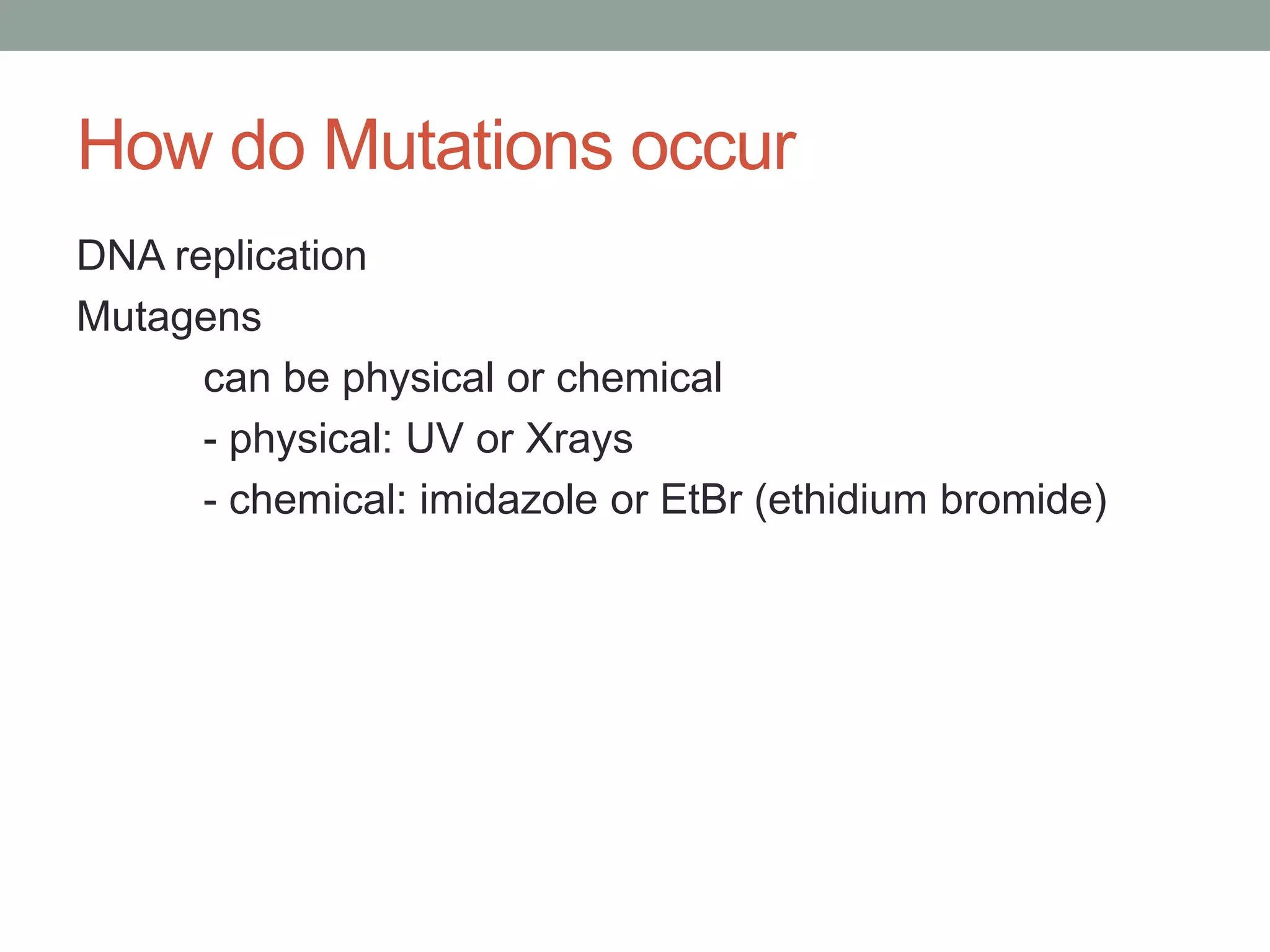 How do Mutations occur

DNA replication

Mutagens

can be physical or chemical

- physical: UV or Xrays

- chemical: imidazole or EtBr (ethidium bromide)